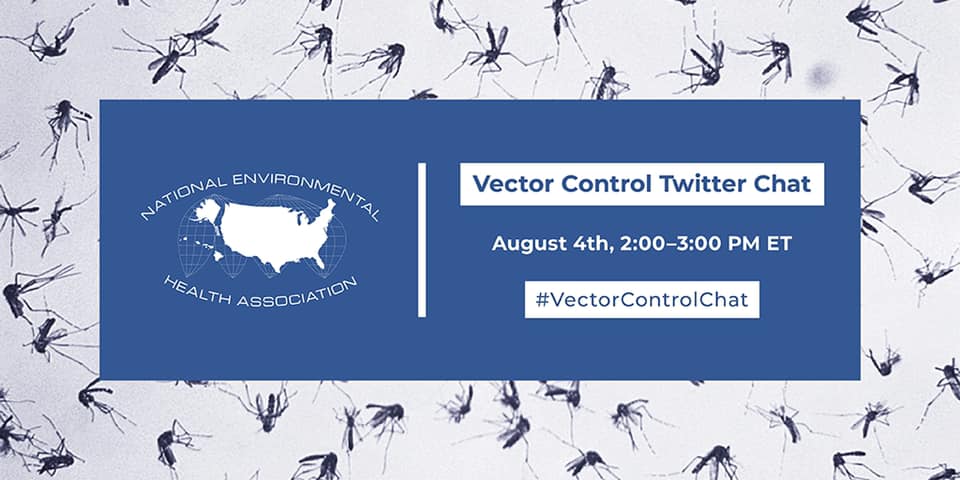 NATIONAL ENVIRONMENTAL
HEALTH ASSOCIATION

Vector Control Twitter Chat

August 4th, 2:00–3:00 PM ET

#VectorControlChat